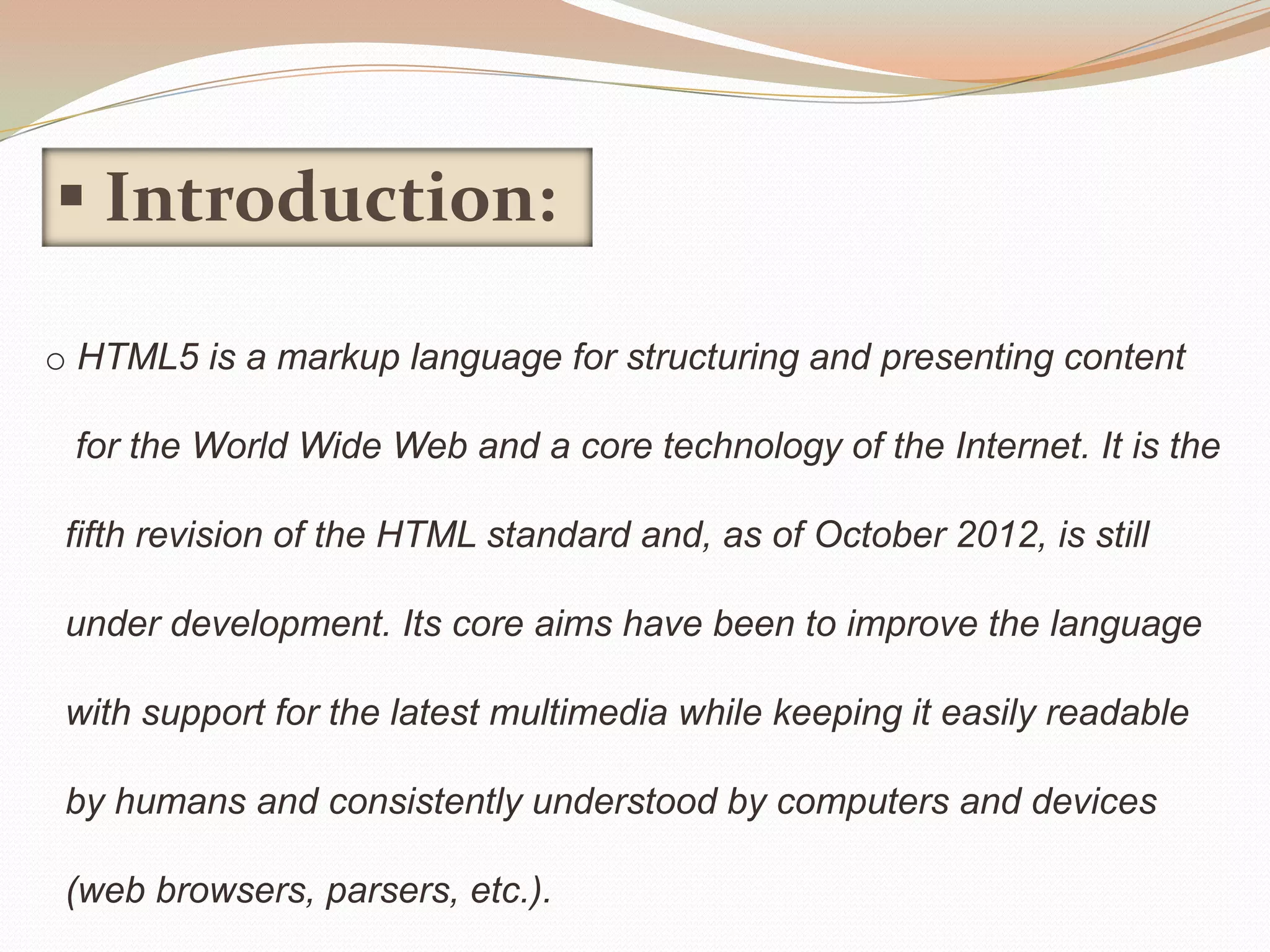 ▪ Introduction:

o HTML5 is a markup language for structuring and presenting content for the World Wide Web and a core technology of the Internet. It is the fifth revision of the HTML standard and, as of October 2012, is still under development. Its core aims have been to improve the language with support for the latest multimedia while keeping it easily readable by humans and consistently understood by computers and devices (web browsers, parsers, etc.).